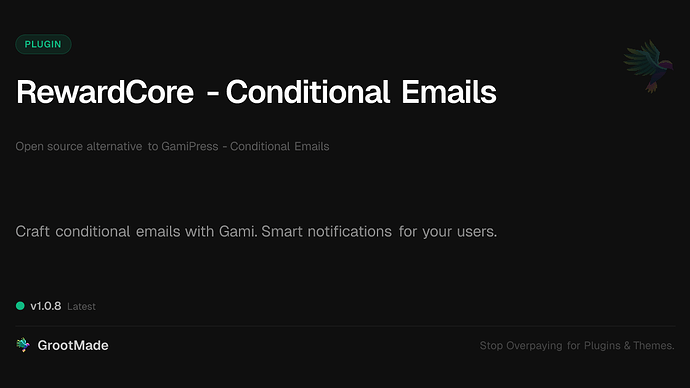 PLUGIN

RewardCore - Conditional Emails

Open source alternative to GamiPress - Conditional Emails

Craft conditional emails with Gami. Smart notifications for your users.

v1.0.8 Latest

GrootMade

Stop Overpaying for Plugins & Themes.